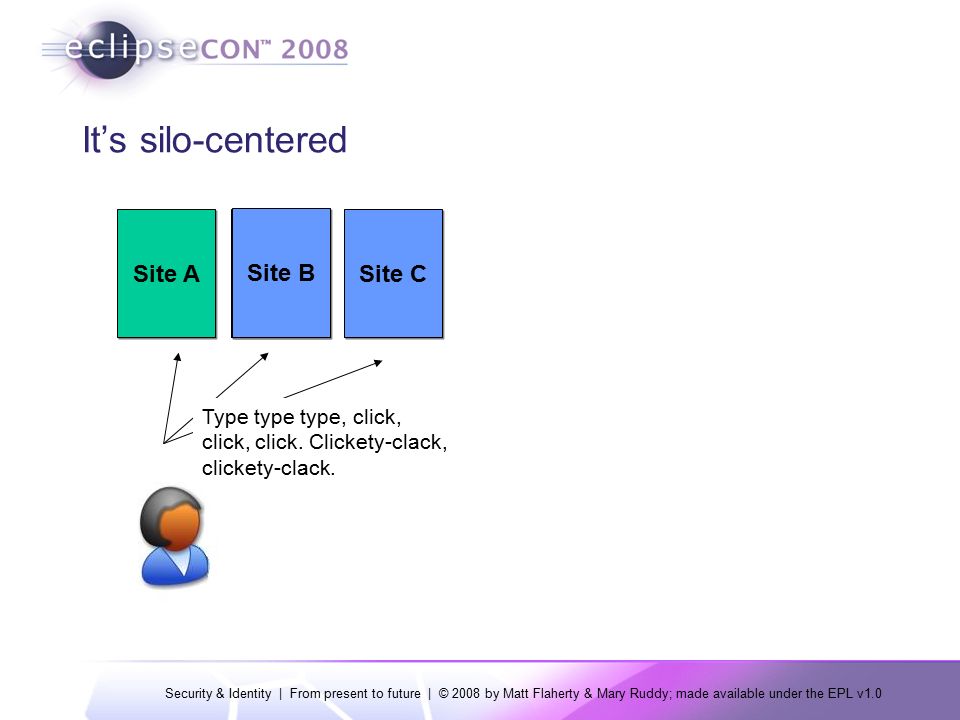 eclipseCON™ 2008

It's silo-centered

Site A

Site B

Site C

Type type type, click, click, click. Clickety-clack, clickety-clack.

Security & Identity | From present to future | © 2008 by Matt Flaherty & Mary Ruddy; made available under the EPL v1.0